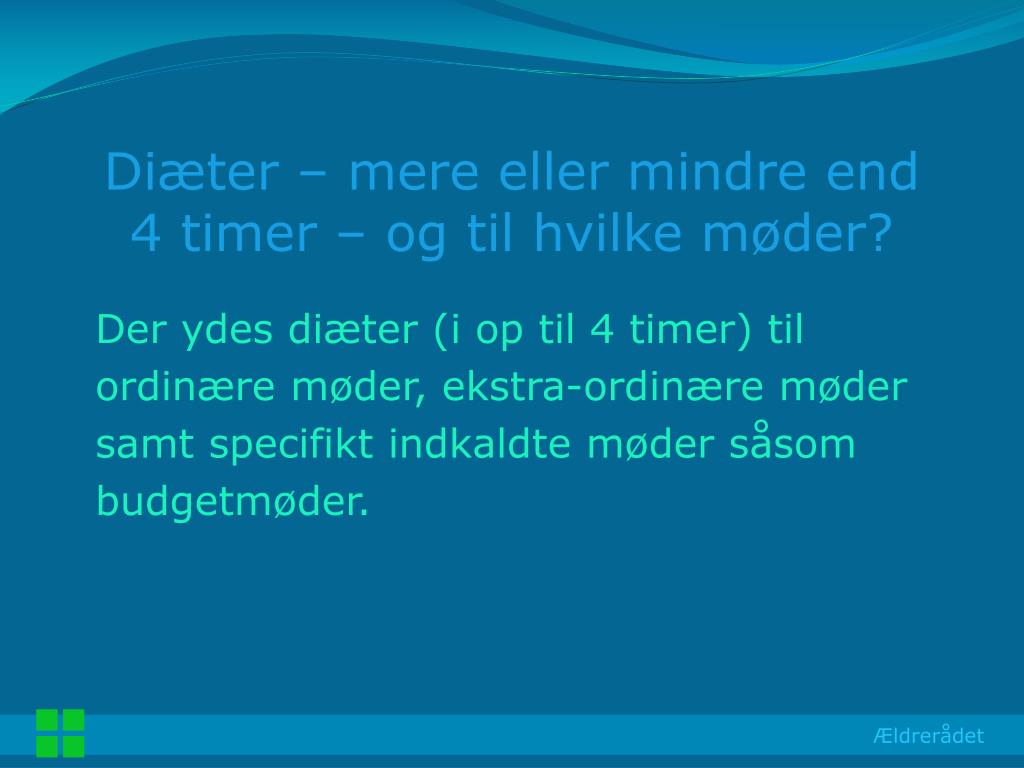 Diæter – mere eller mindre end 4 timer – og til hvilke møder?

Der ydes diæter (i op til 4 timer) til ordinære møder, ekstra-ordinære møder samt specifikt indkaldte møder såsom budgetmøder.

Ældrerådet